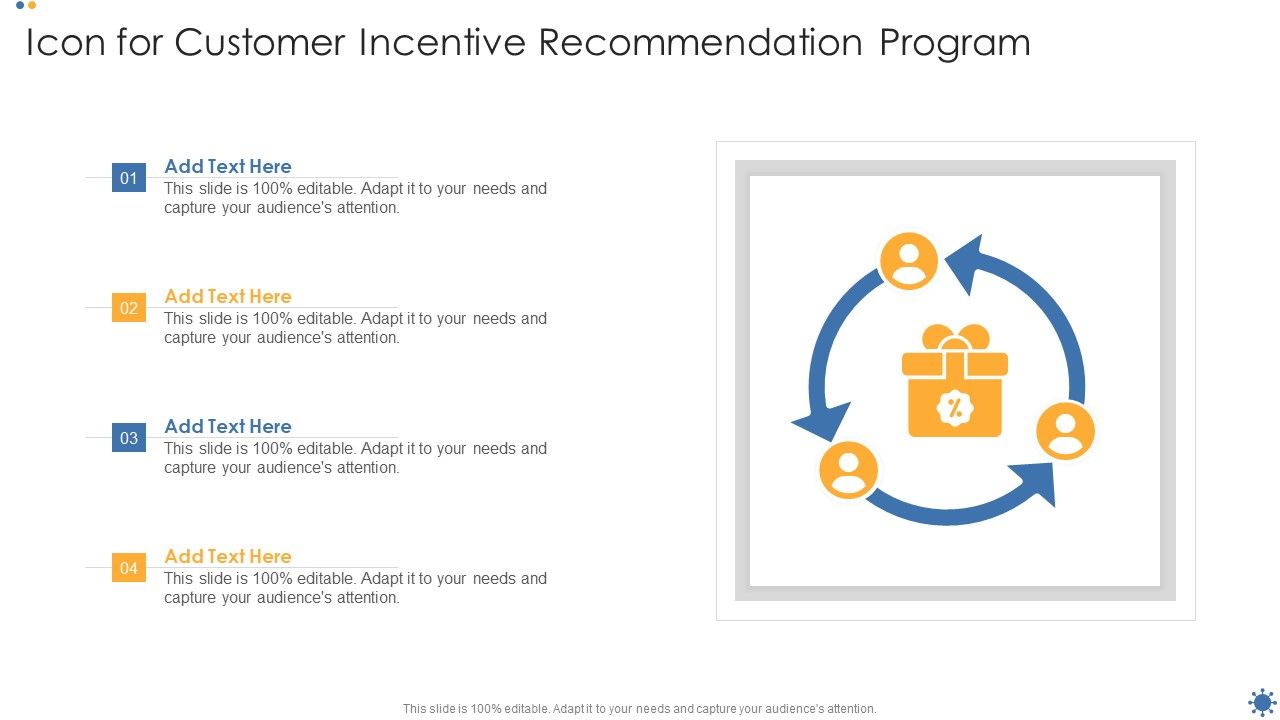 Icon for Customer Incentive Recommendation Program

01
Add Text Here
This slide is 100% editable. Adapt it to your needs and capture your audience's attention.

02
Add Text Here
This slide is 100% editable. Adapt it to your needs and capture your audience's attention.

03
Add Text Here
This slide is 100% editable. Adapt it to your needs and capture your audience's attention.

04
Add Text Here
This slide is 100% editable. Adapt it to your needs and capture your audience's attention.

%

This slide is 100% editable. Adapt it to your needs and capture your audience's attention.